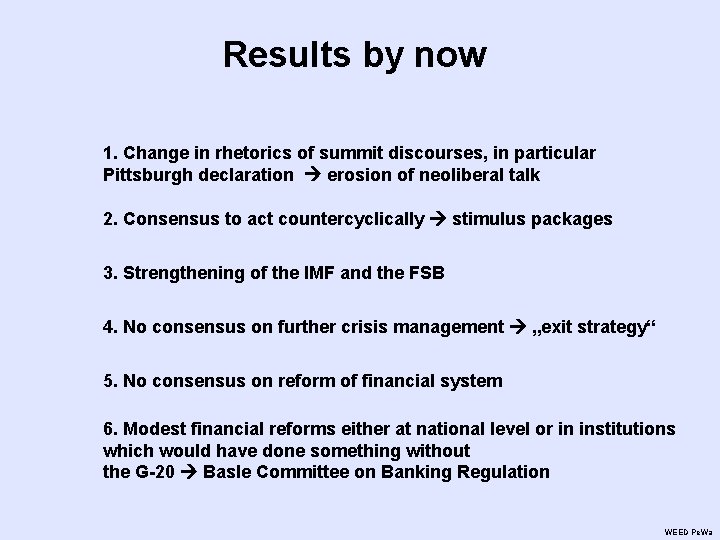 Results by now

1. Change in rhetorics of summit discourses, in particular Pittsburgh declaration → erosion of neoliberal talk

2. Consensus to act countercyclically → stimulus packages

3. Strengthening of the IMF and the FSB

4. No consensus on further crisis management → „exit strategy“

5. No consensus on reform of financial system

6. Modest financial reforms either at national level or in institutions which would have done something without the G-20 → Basle Committee on Banking Regulation

WEED PeWa